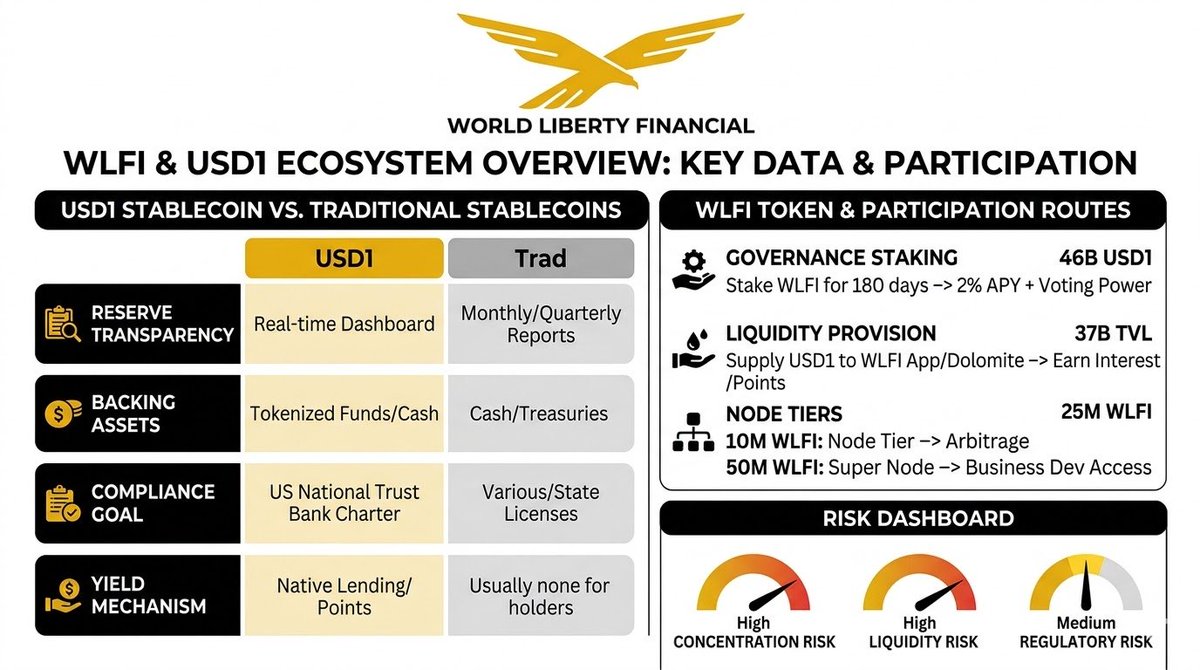 WORLD LIBERTY FINANCIAL

WLFI & USD1 ECOSYSTEM OVERVIEW: KEY DATA & PARTICIPATION

USD1 STABLECOIN VS. TRADITIONAL STABLECOINS

| | USD1 | Trad |
|---|---|---|
| RESERVE TRANSPARENCY | Real-time Dashboard | Monthly/Quarterly Reports |
| BACKING ASSETS | Tokenized Funds/Cash | Cash/Treasuries |
| COMPLIANCE GOAL | US National Trust Bank Charter | Various/State Licenses |
| YIELD MECHANISM | Native Lending/ Points | Usually none for holders |

WLFI TOKEN & PARTICIPATION ROUTES

GOVERNANCE STAKING 46B USD1
Stake WLFI for 180 days –> 2% APY + Voting Power

LIQUIDITY PROVISION 37B TVL
Supply USD1 to WLFI App/Dolomite –> Earn Interest /Points

NODE TIERS 25M WLFI
10M WLFI: Node Tier –> Arbitrage
50M WLFI: Super Node –> Business Dev Access

RISK DASHBOARD

High
CONCENTRATION RISK

High
LIQUIDITY RISK

Medium
REGULATORY RISK